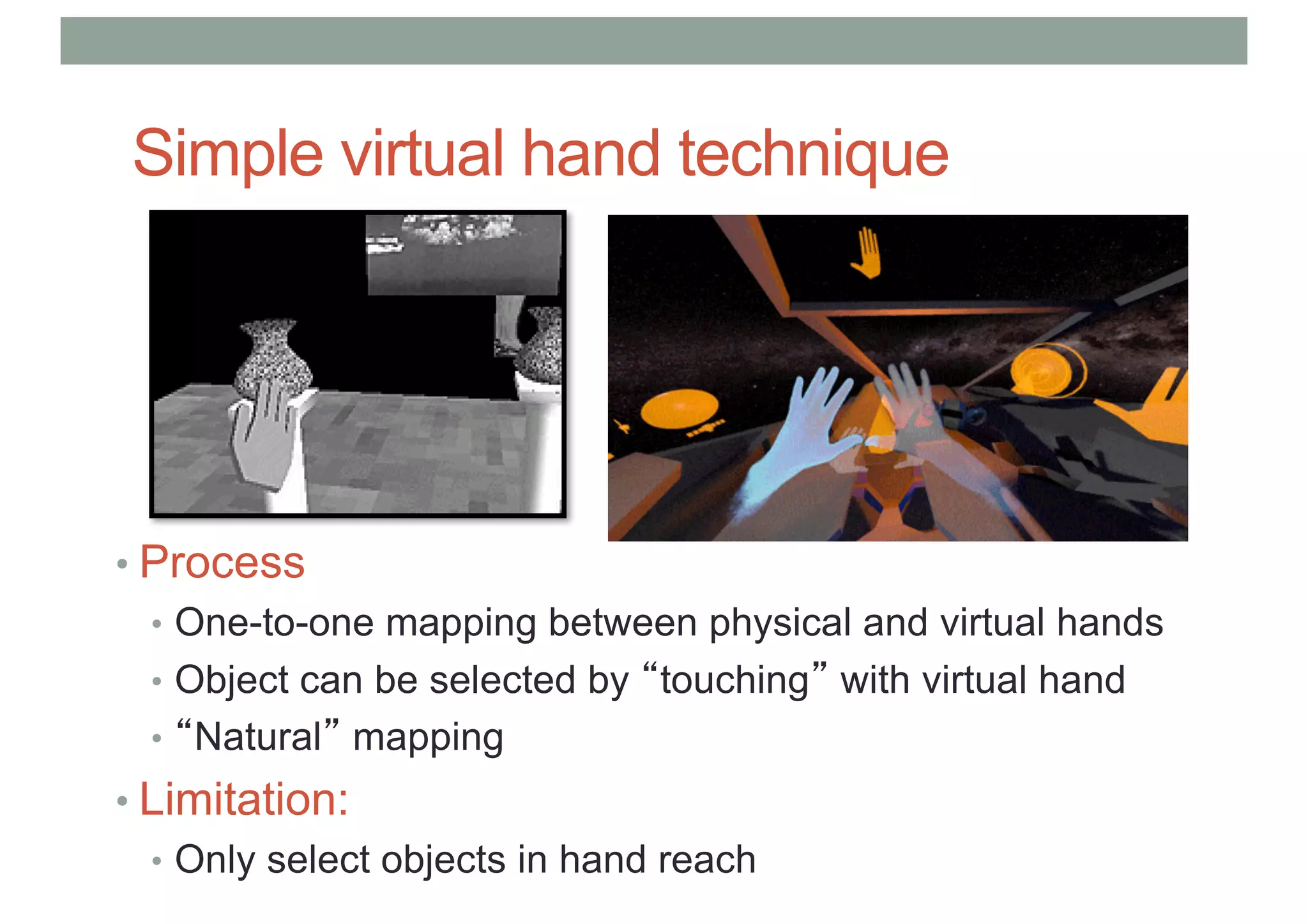 Simple virtual hand technique

• Process
• One-to-one mapping between physical and virtual hands
• Object can be selected by “touching” with virtual hand
• “Natural” mapping
• Limitation:
• Only select objects in hand reach